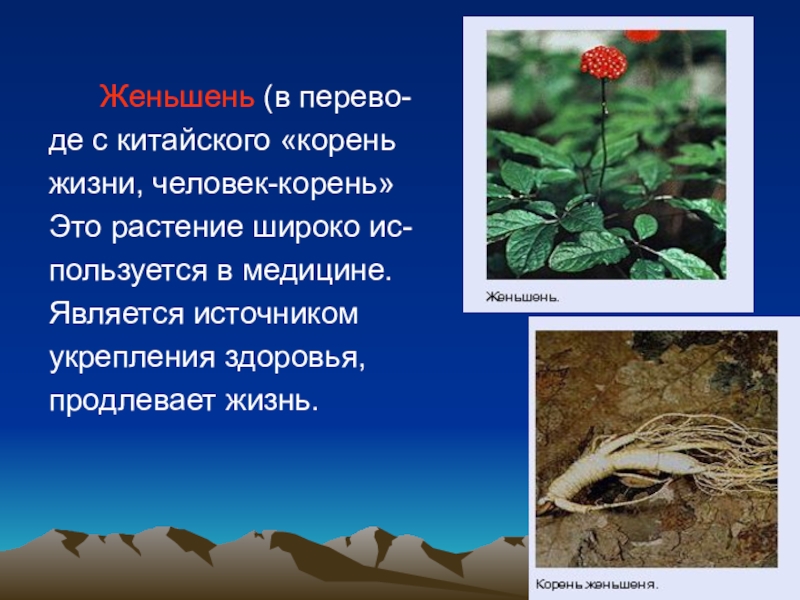 Женьшень (в переводе с китайского «корень жизни, человек-корень» Это растение широко используется в медицине. Является источником укрепления здоровья, продлевает жизнь.

Женьшень.

Корень женьшеня.